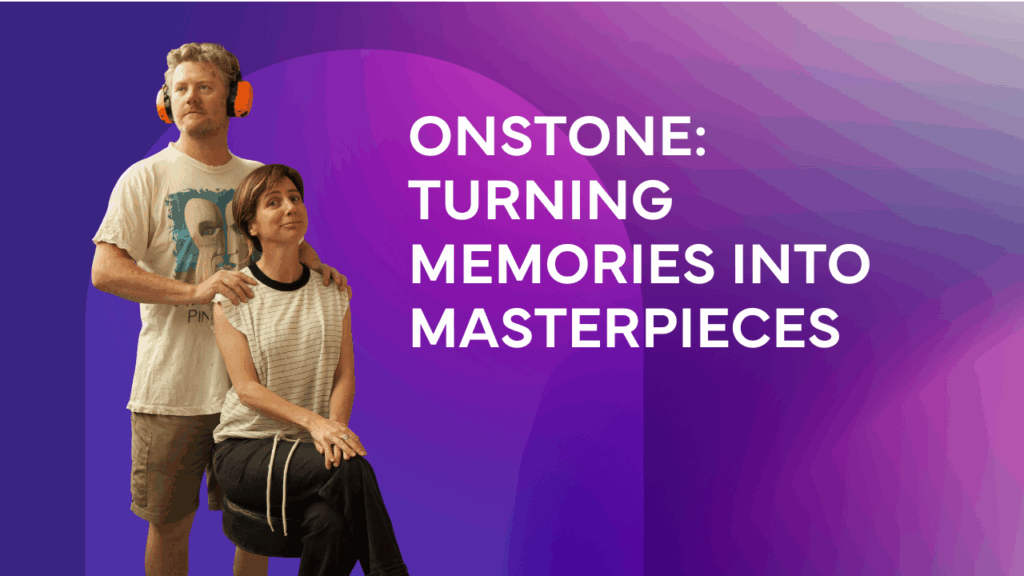 ONSTONE: TURNING MEMORIES INTO MASTERPIECES

PIN